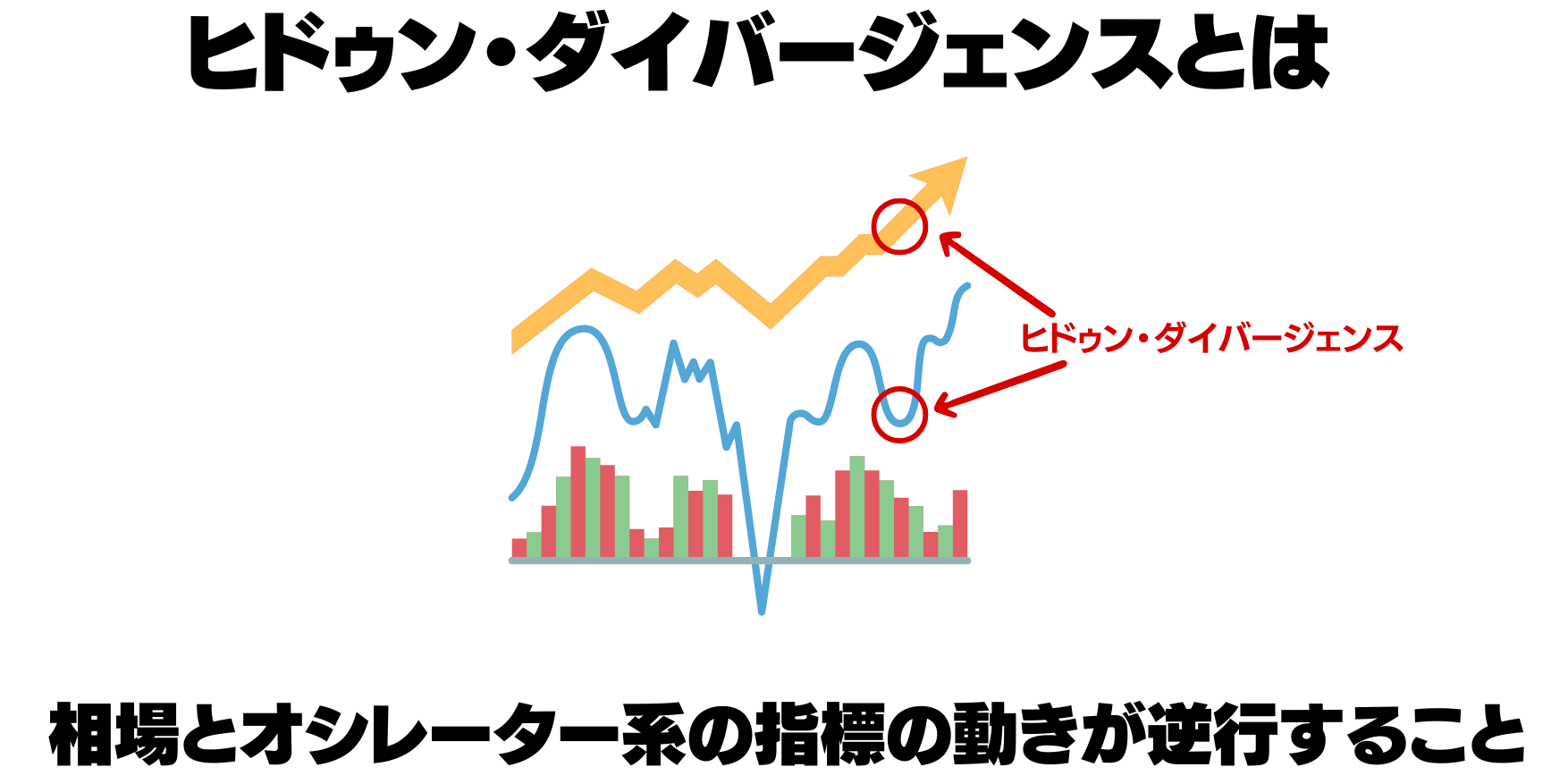 ヒドゥン・ダイバージェンスとは

ヒドゥン・ダイバージェンス

相場とオシレーター系の指標の動きが逆行すること